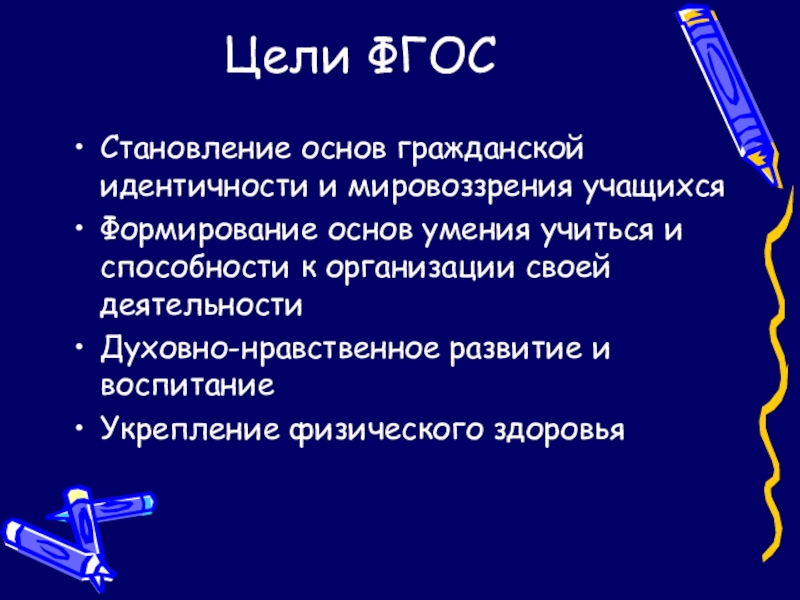 Цели ФГОС

• Становление основ гражданской идентичности и мировоззрения учащихся
• Формирование основ умения учиться и способности к организации своей деятельности
• Духовно-нравственное развитие и воспитание
• Укрепление физического здоровья